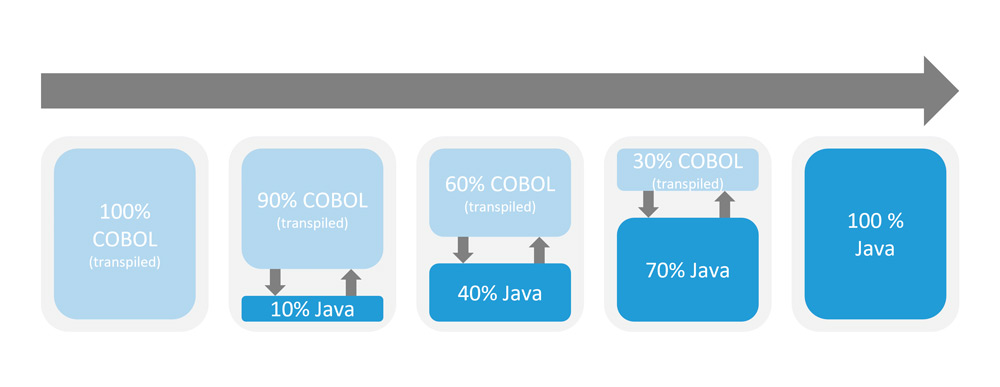 100%
COBOL
(transpiled)

90% COBOL
(transpiled)

10% Java

60% COBOL
(transpiled)

40% Java

30% COBOL
(transpiled)

70% Java

100 %
Java